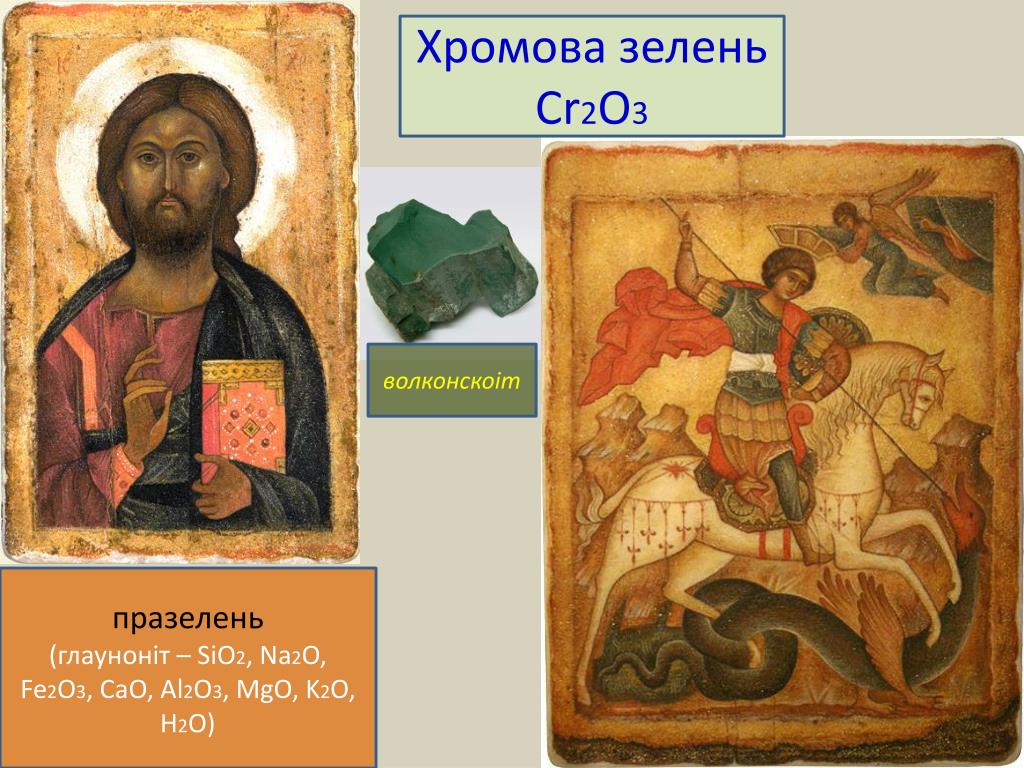 Хромова зелень
$Cr_2O_3$

волконскоіт

празелень
(глауноніт – $SiO_2$, $Na_2O$, $Fe_2O_3$, $CaO$, $Al_2O_3$, $MgO$, $K_2O$, $H_2O$)